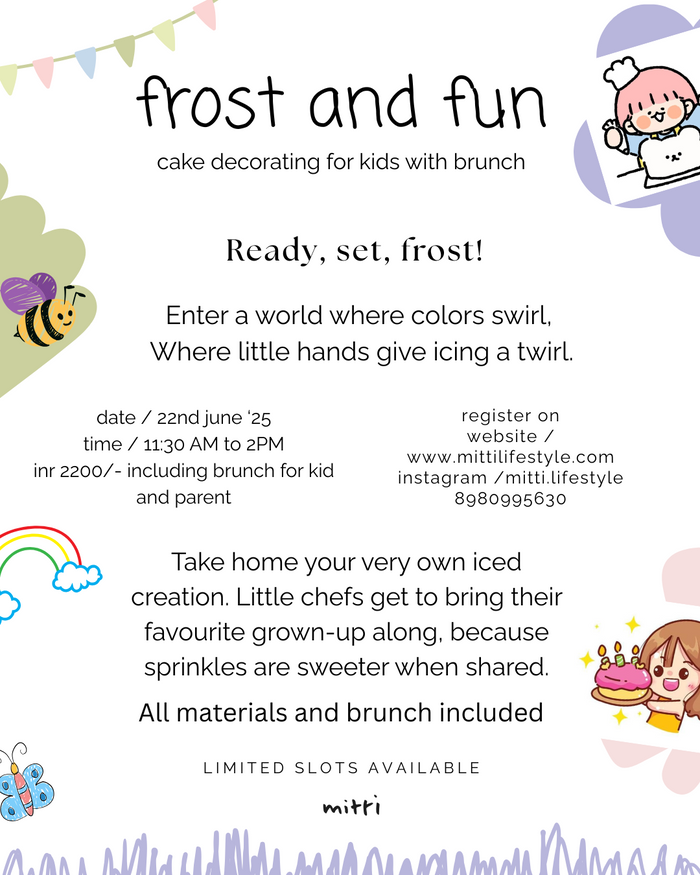 frost and fun

cake decorating for kids with brunch

Ready, set, frost!

Enter a world where colors swirl,
Where little hands give icing a twirl.

date / 22nd june '25
time / 11:30 AM to 2PM
inr 2200/- including brunch for kid and parent

register on website /
www.mittilifestyle.com
instagram /mitti.lifestyle
8980995630

Take home your very own iced creation. Little chefs get to bring their favourite grown-up along, because sprinkles are sweeter when shared.

All materials and brunch included

LIMITED SLOTS AVAILABLE

mitti